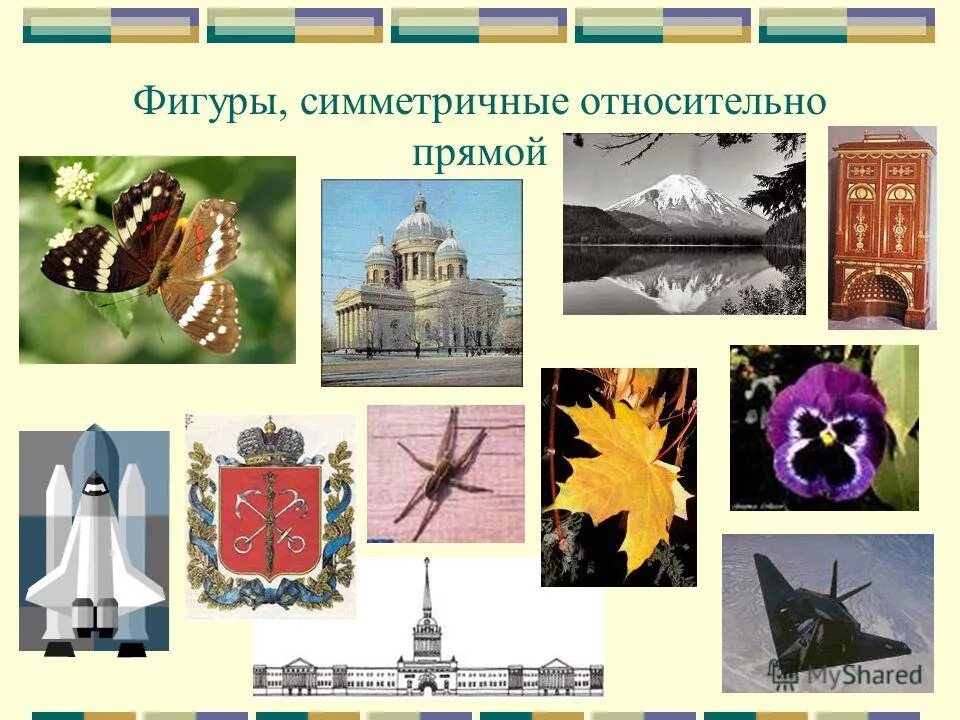 Фигуры, симметричные относительно прямой

MyShared